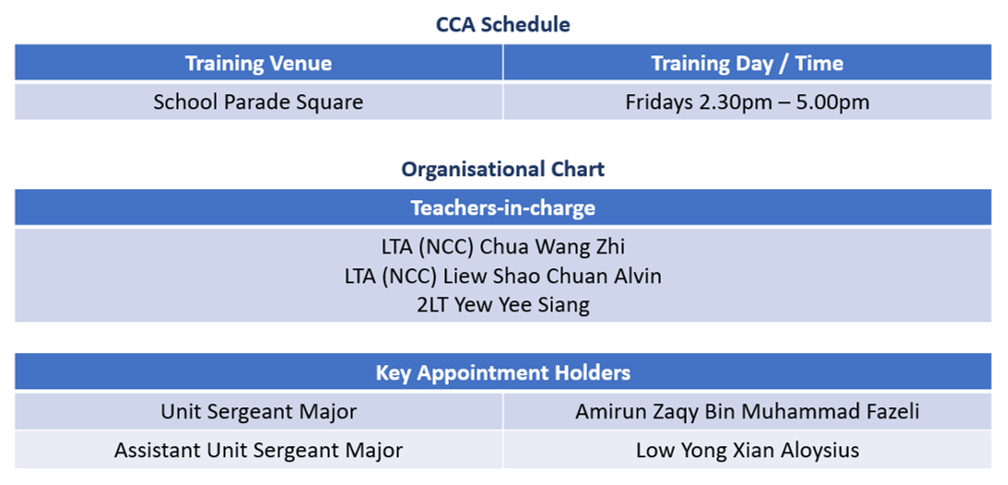 CCA Schedule

| Training Venue | Training Day / Time |
|---|---|
| School Parade Square | Fridays 2.30pm – 5.00pm |

Organisational Chart

| Teachers-in-charge |
|---|
| LTA (NCC) Chua Wang Zhi<br>LTA (NCC) Liew Shao Chuan Alvin<br>2LT Yew Yee Siang |

| Key Appointment Holders | |
|---|---|
| Unit Sergeant Major | Amirun Zaqy Bin Muhammad Fazeli |
| Assistant Unit Sergeant Major | Low Yong Xian Aloysius |